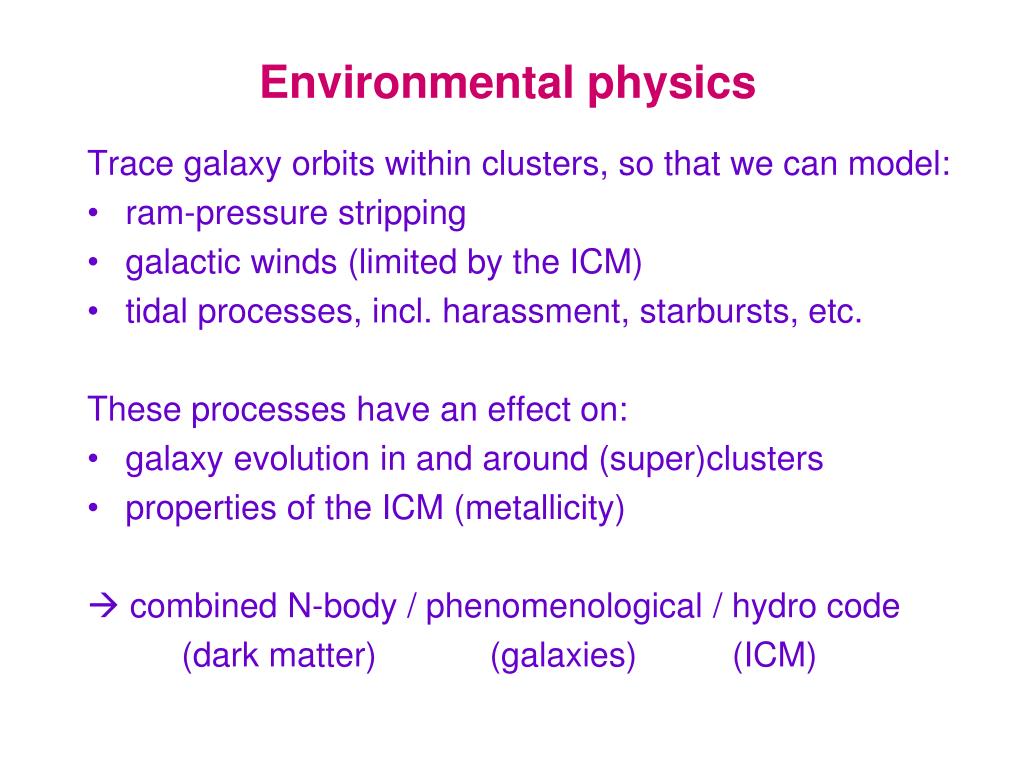 Environmental physics

Trace galaxy orbits within clusters, so that we can model:
• ram-pressure stripping
• galactic winds (limited by the ICM)
• tidal processes, incl. harassment, starbursts, etc.

These processes have an effect on:
• galaxy evolution in and around (super)clusters
• properties of the ICM (metallicity)

→ combined N-body / phenomenological / hydro code
(dark matter) (galaxies) (ICM)